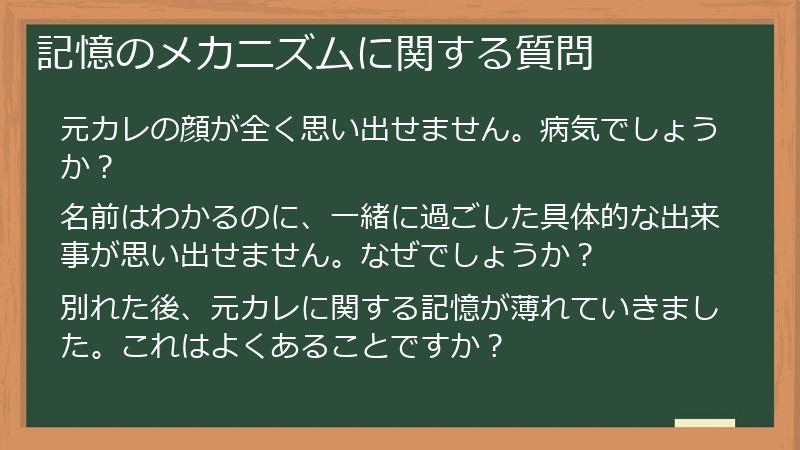 記憶のメカニズムに関する質問

元カレの顔が全く思い出せません。病気でしょうか？

名前はわかるのに、一緒に過ごした具体的な出来事が思い出せません。なぜでしょうか？

別れた後、元カレに関する記憶が薄れていきました。これはよくあることですか？